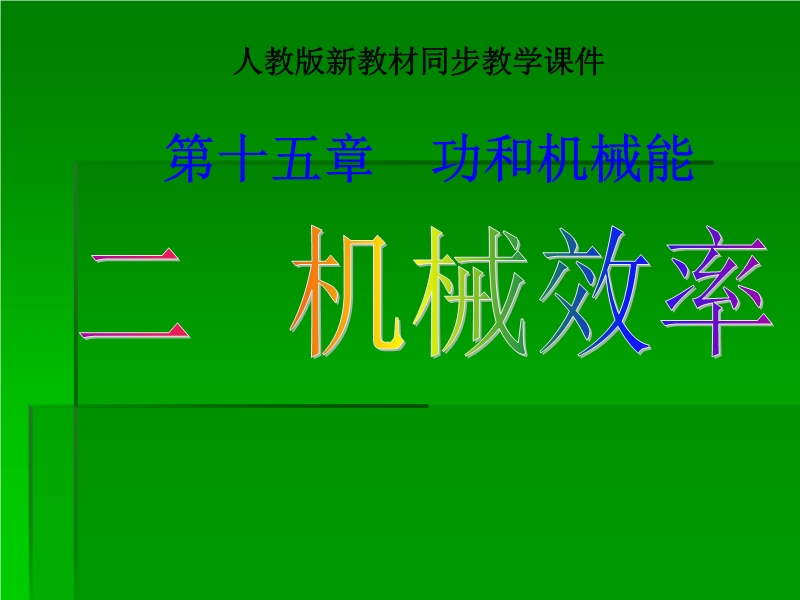 人教版新教材同步教学课件

第十五章　功和机械能

二　机械效率